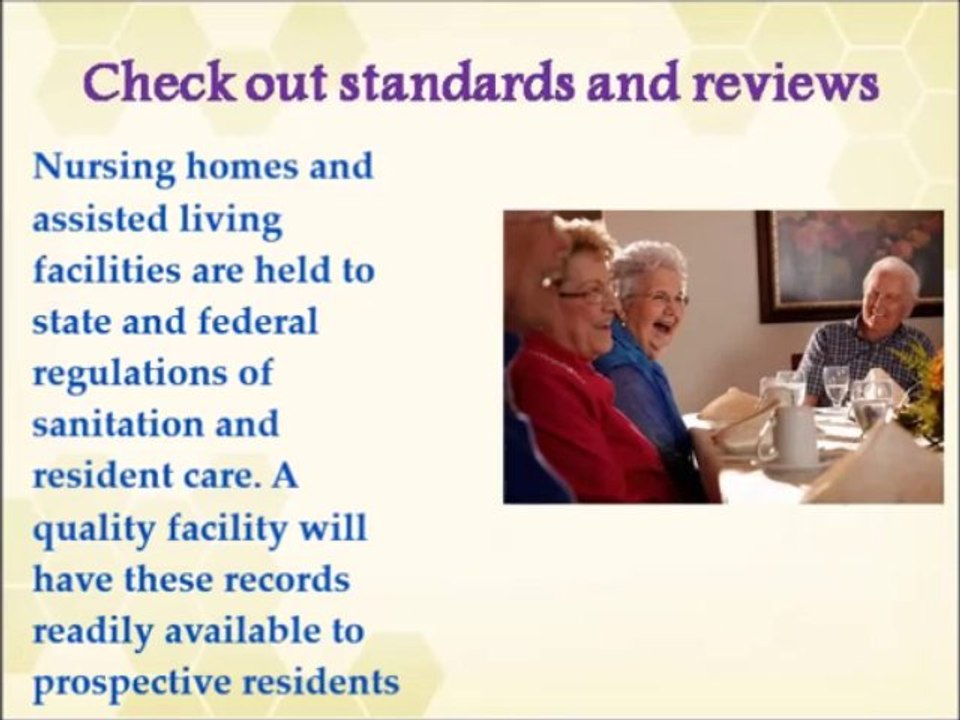 Check out standards and reviews

Nursing homes and assisted living facilities are held to state and federal regulations of sanitation and resident care. A quality facility will have these records readily available to prospective residents